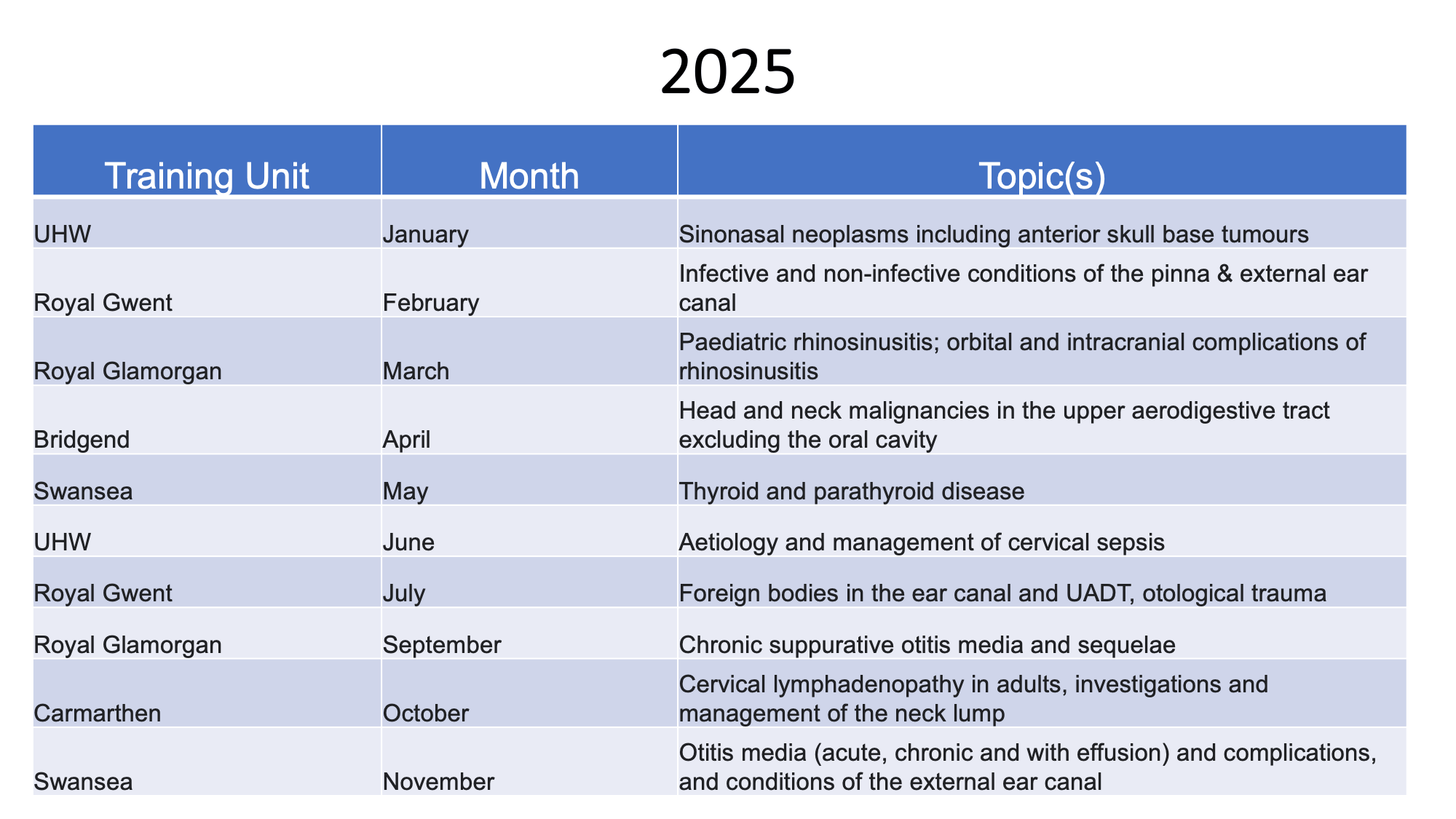 2025

| Training Unit | Month | Topic(s) |
|---|---|---|
| UHW | January | Sinonasal neoplasms including anterior skull base tumours |
| Royal Gwent | February | Infective and non-infective conditions of the pinna & external ear canal |
| Royal Glamorgan | March | Paediatric rhinosinusitis; orbital and intracranial complications of rhinosinusitis |
| Bridgend | April | Head and neck malignancies in the upper aerodigestive tract excluding the oral cavity |
| Swansea | May | Thyroid and parathyroid disease |
| UHW | June | Aetiology and management of cervical sepsis |
| Royal Gwent | July | Foreign bodies in the ear canal and UADT, otological trauma |
| Royal Glamorgan | September | Chronic suppurative otitis media and sequelae |
| Carmarthen | October | Cervical lymphadenopathy in adults, investigations and management of the neck lump |
| Swansea | November | Otitis media (acute, chronic and with effusion) and complications, and conditions of the external ear canal |